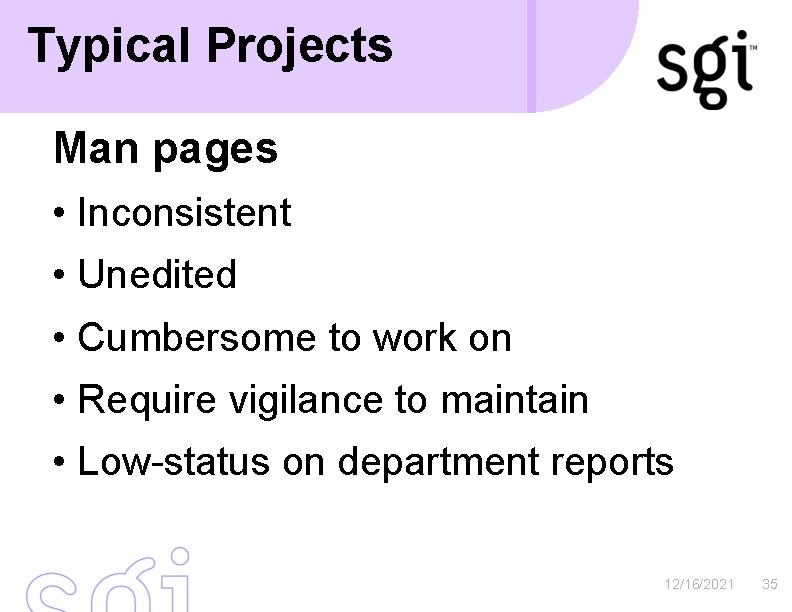 Typical Projects

sgi™

Man pages

• Inconsistent

• Unedited

• Cumbersome to work on

• Require vigilance to maintain

• Low-status on department reports

sgi

12/16/2021 35